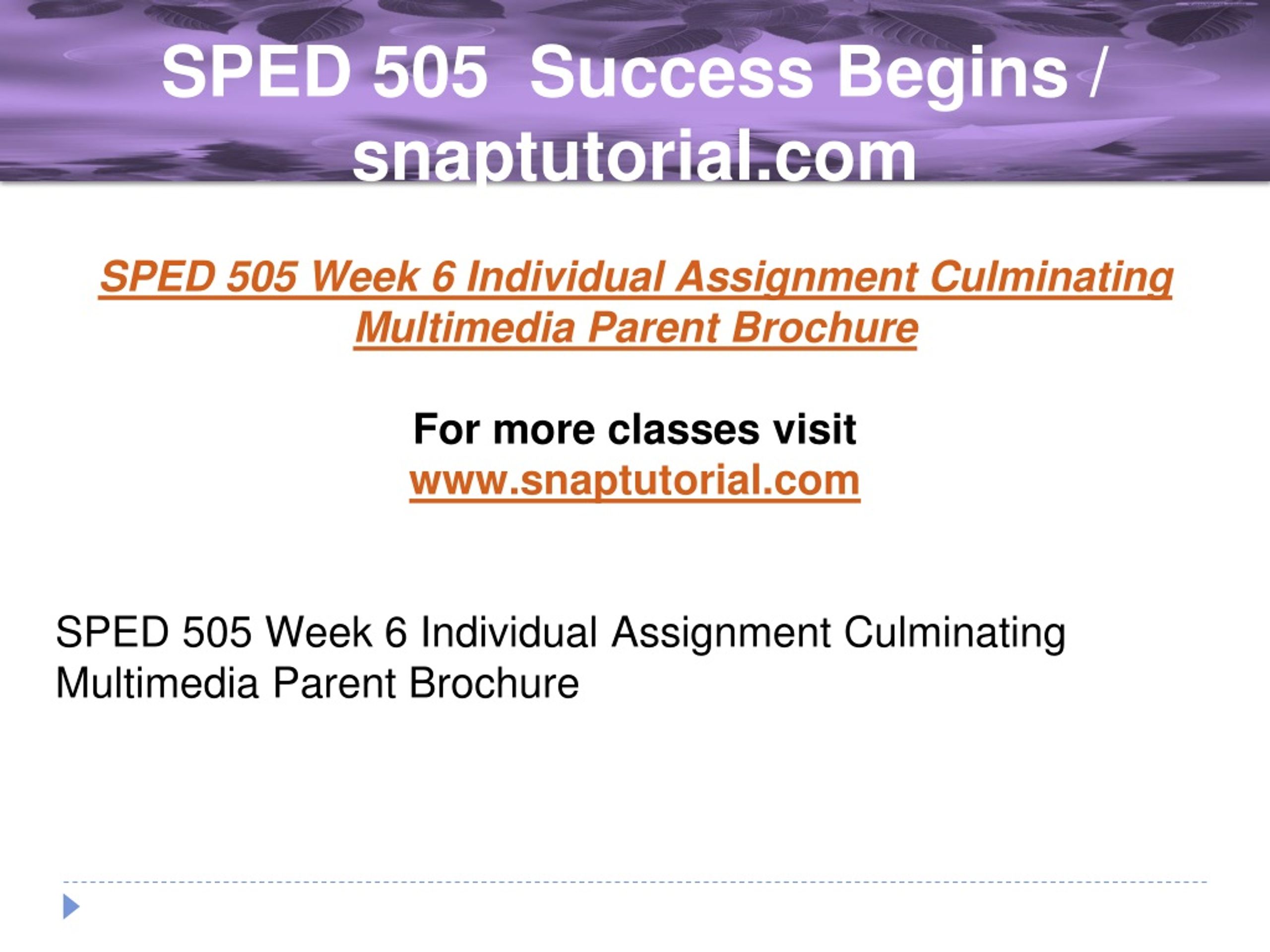 SPED 505 Success Begins / snaptutorial.com

SPED 505 Week 6 Individual Assignment Culminating Multimedia Parent Brochure

For more classes visit
www.snaptutorial.com

SPED 505 Week 6 Individual Assignment Culminating Multimedia Parent Brochure